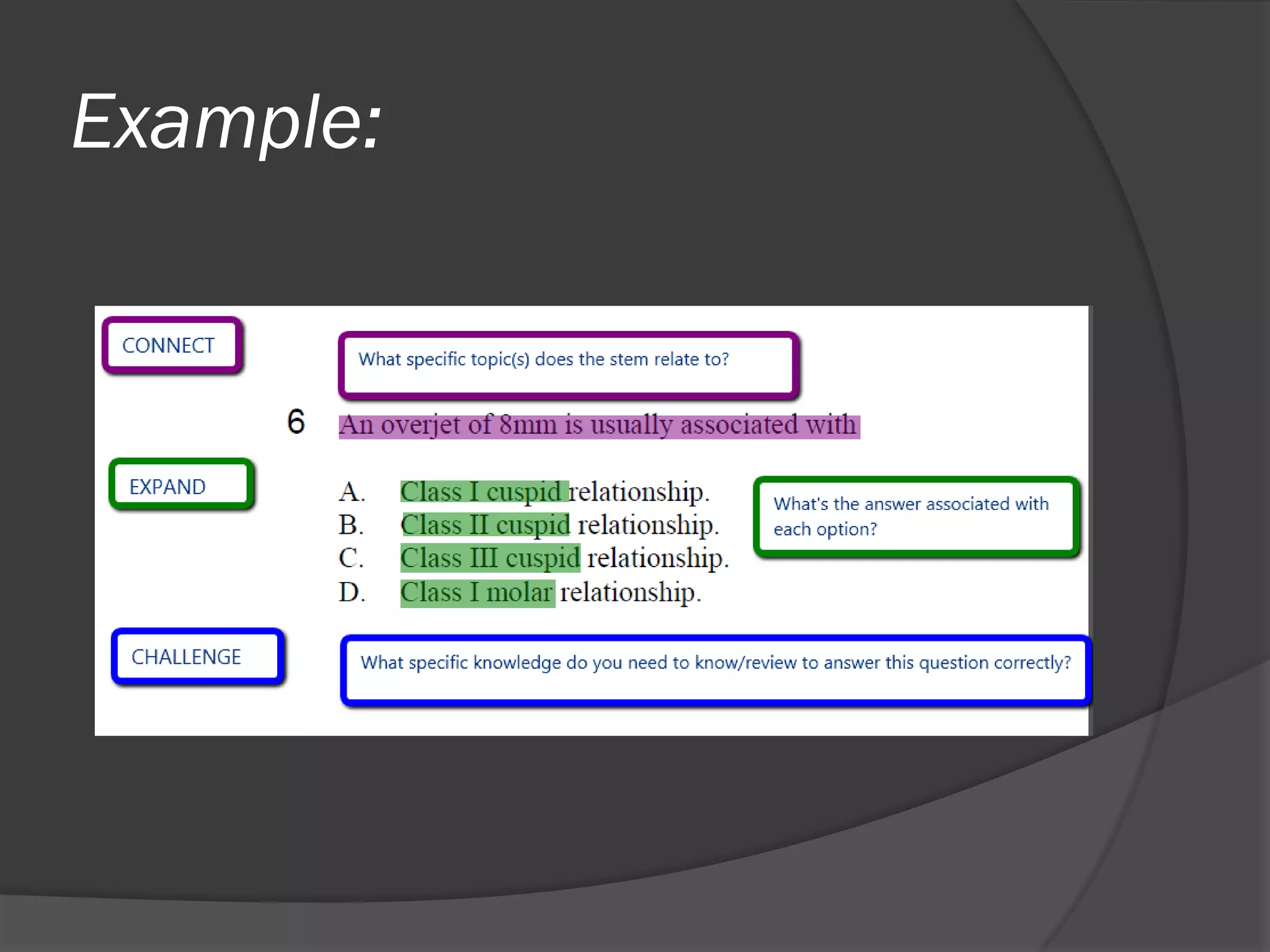 Example:

CONNECT

What specific topic(s) does the stem relate to?

6 An overjet of 8mm is usually associated with

EXPAND

A. Class I cuspid relationship.
B. Class II cuspid relationship.
C. Class III cuspid relationship.
D. Class I molar relationship.

What's the answer associated with each option?

CHALLENGE

What specific knowledge do you need to know/review to answer this question correctly?